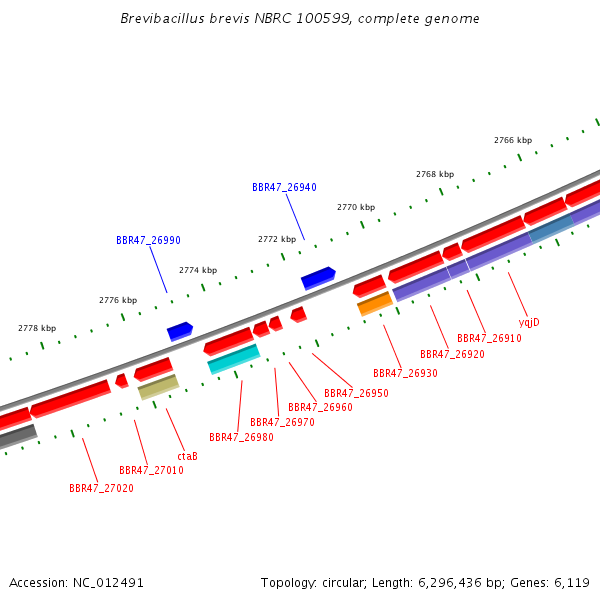 Brevibacillus brevis NBRC 100599, complete genome

2766 kbp
2768 kbp
2770 kbp
2772 kbp
2774 kbp
2776 kbp
2778 kbp

BBR47_26940
BBR47_26990

yqjD
BBR47_26910
BBR47_26920
BBR47_26930
BBR47_26950
BBR47_26960
BBR47_26970
BBR47_26980
ctaB
BBR47_27010
BBR47_27020

Accession: NC_012491
Topology: circular; Length: 6,296,436 bp; Genes: 6,119